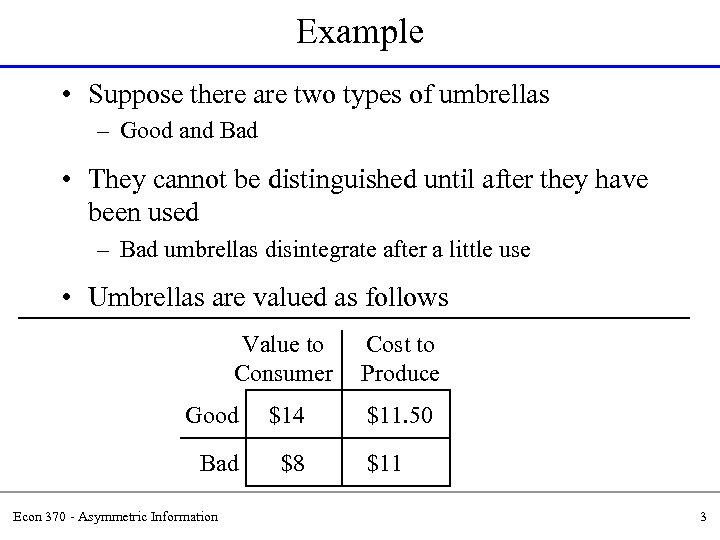 Example

• Suppose there are two types of umbrellas
  – Good and Bad

• They cannot be distinguished until after they have been used
  – Bad umbrellas disintegrate after a little use

• Umbrellas are valued as follows

| | Value to Consumer | Cost to Produce |
|---|---|---|
| Good | \$14 | \$11.50 |
| Bad | \$8 | \$11 |

Econ 370 - Asymmetric Information

3